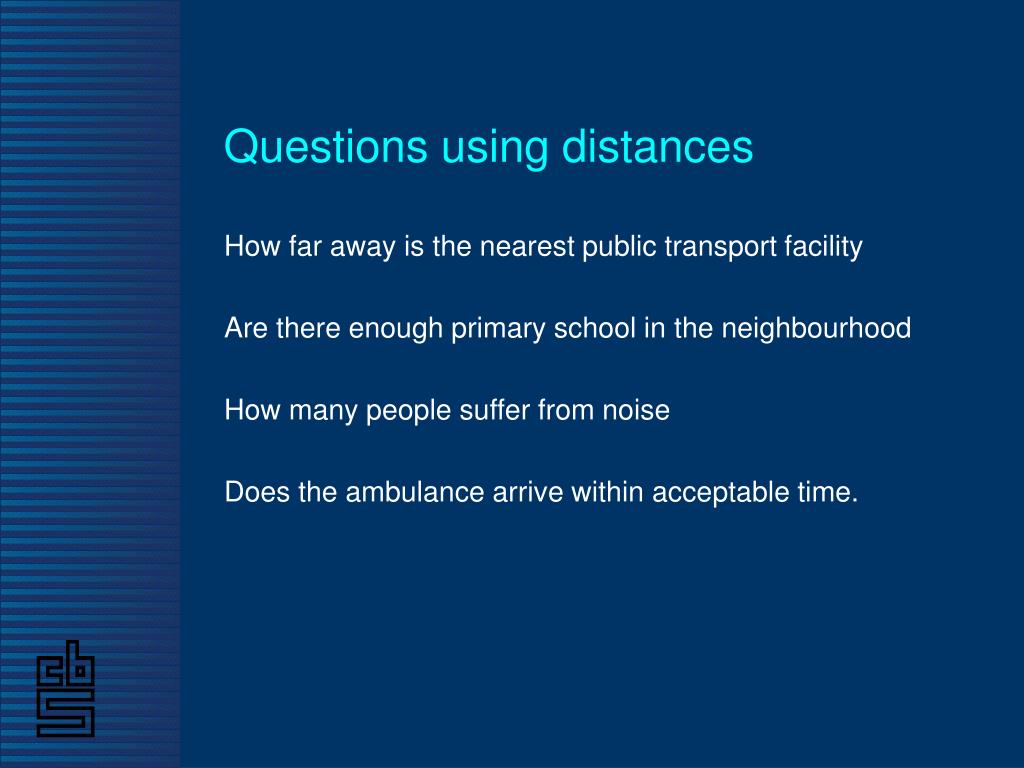 Questions using distances

How far away is the nearest public transport facility

Are there enough primary school in the neighbourhood

How many people suffer from noise

Does the ambulance arrive within acceptable time.

cbs